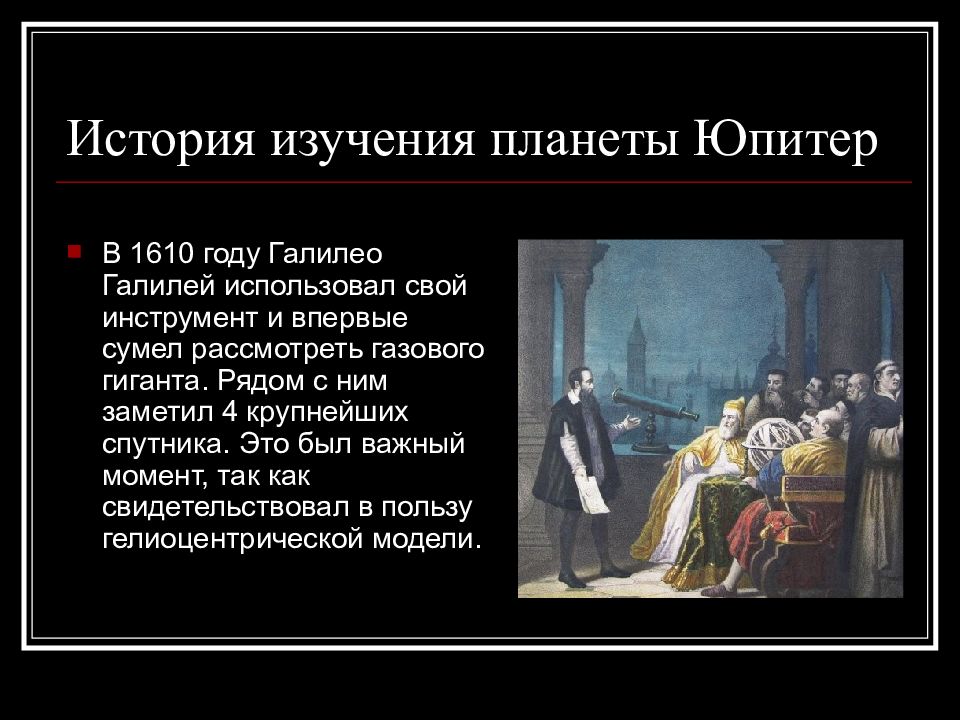 История изучения планеты Юпитер

В 1610 году Галилео Галилей использовал свой инструмент и впервые сумел рассмотреть газового гиганта. Рядом с ним заметил 4 крупнейших спутника. Это был важный момент, так как свидетельствовал в пользу гелиоцентрической модели.